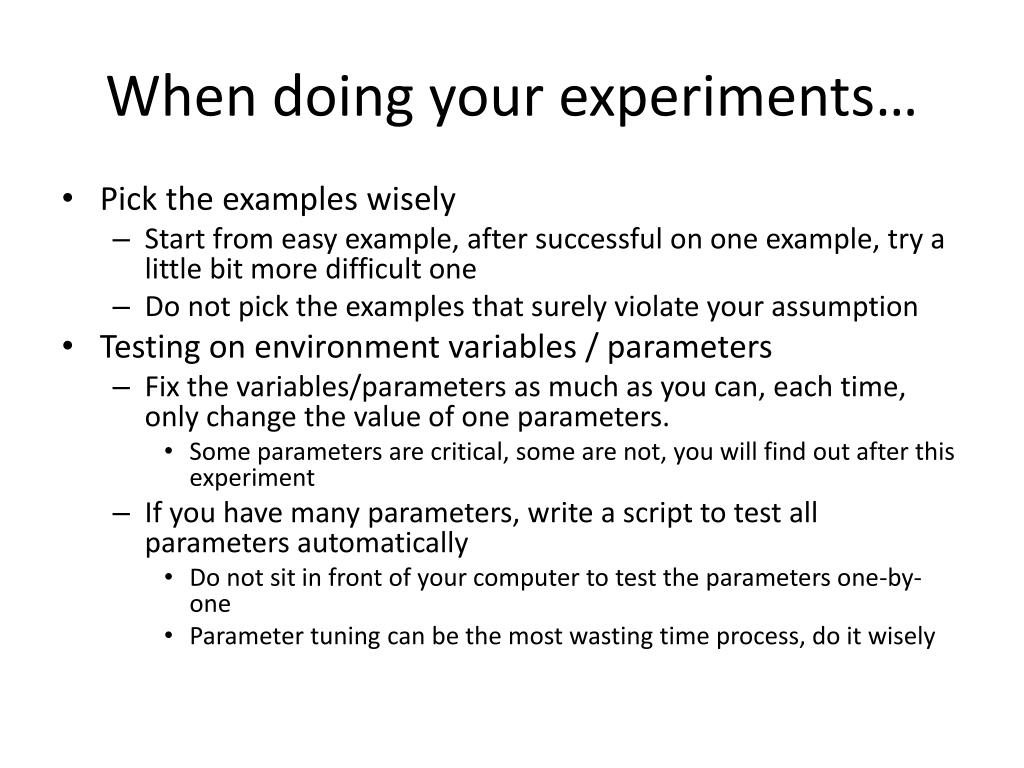 When doing your experiments…

• Pick the examples wisely
– Start from easy example, after successful on one example, try a little bit more difficult one
– Do not pick the examples that surely violate your assumption
• Testing on environment variables / parameters
– Fix the variables/parameters as much as you can, each time, only change the value of one parameters.
• Some parameters are critical, some are not, you will find out after this experiment
– If you have many parameters, write a script to test all parameters automatically
• Do not sit in front of your computer to test the parameters one-by-one
• Parameter tuning can be the most wasting time process, do it wisely